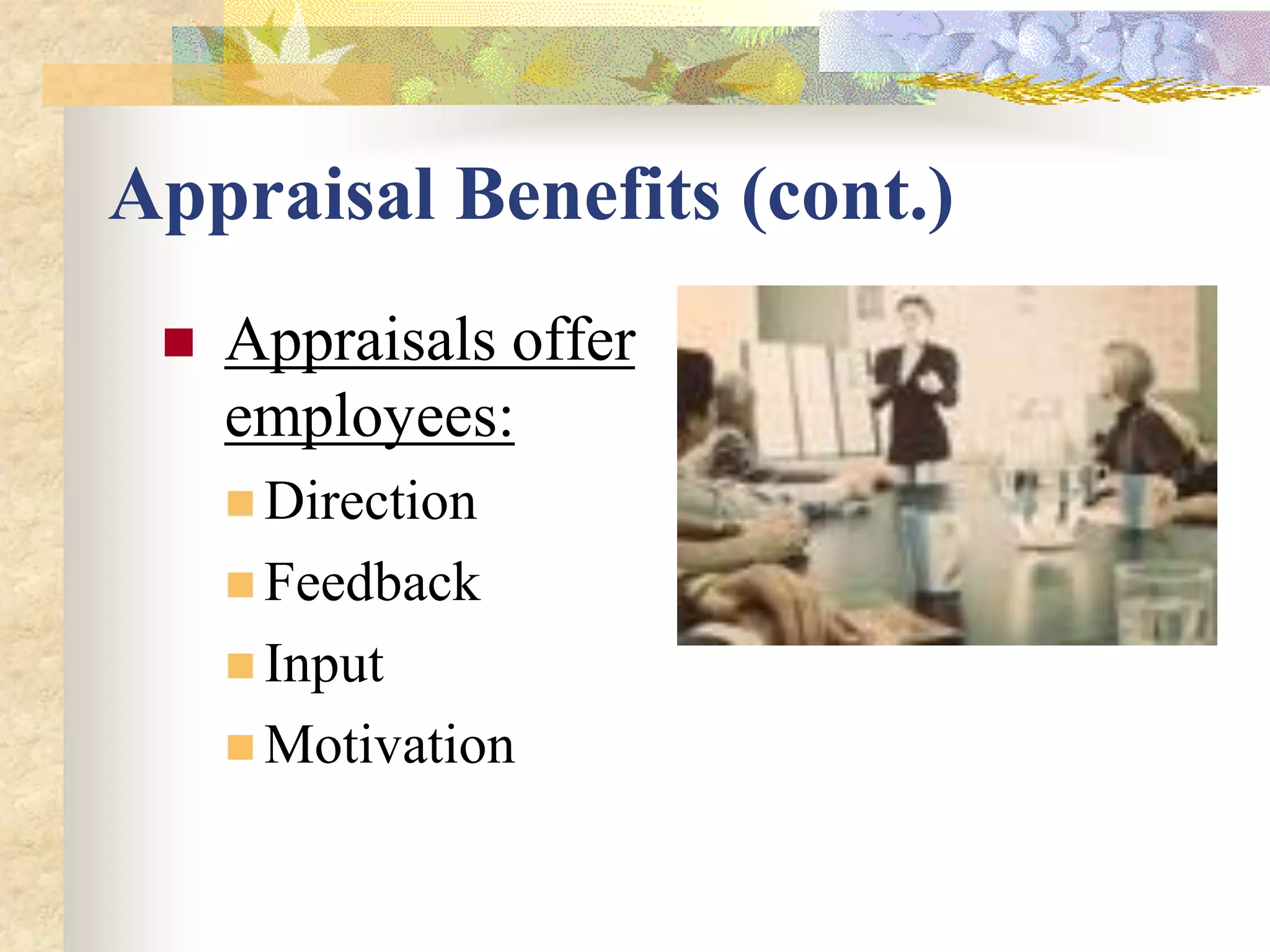 Appraisal Benefits (cont.)

Appraisals offer employees:

Direction

Feedback

Input

Motivation